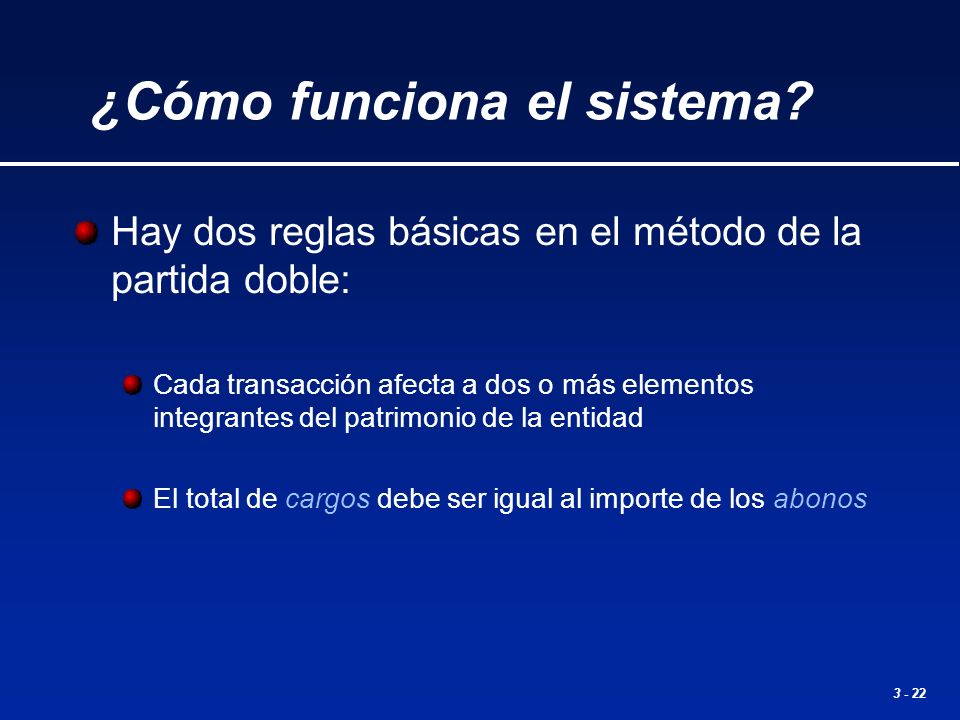 ¿Cómo funciona el sistema?

Hay dos reglas básicas en el método de la partida doble:

Cada transacción afecta a dos o más elementos integrantes del patrimonio de la entidad

El total de cargos debe ser igual al importe de los abonos

3 - 22